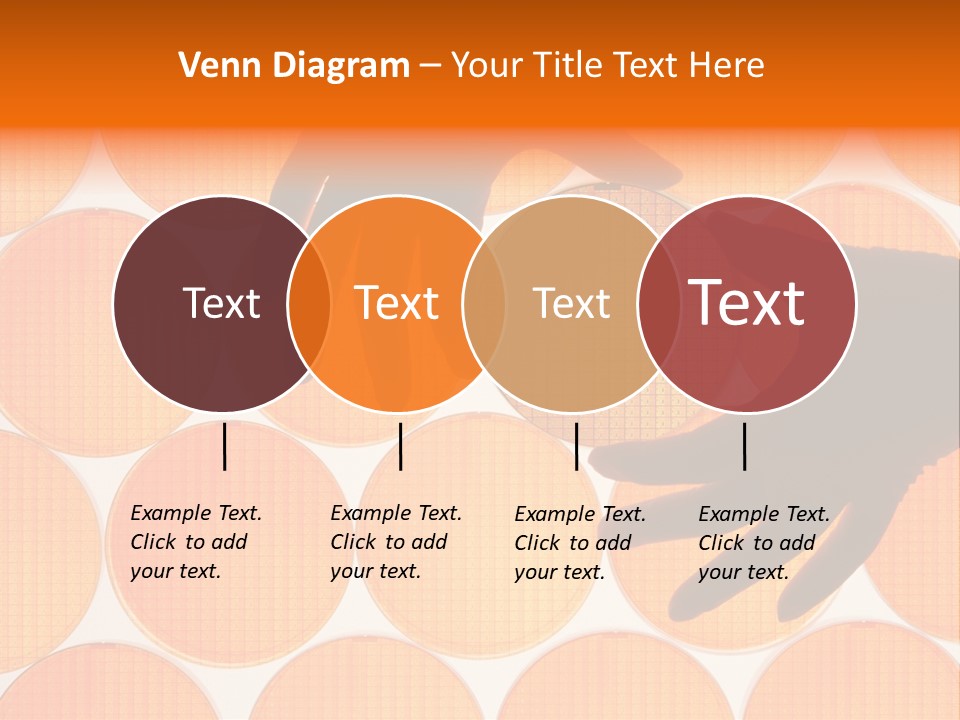 Venn Diagram – Your Title Text Here

Text

Text

Text

Text

Example Text. Click to add your text.

Example Text. Click to add your text.

Example Text. Click to add your text.

Example Text. Click to add your text.